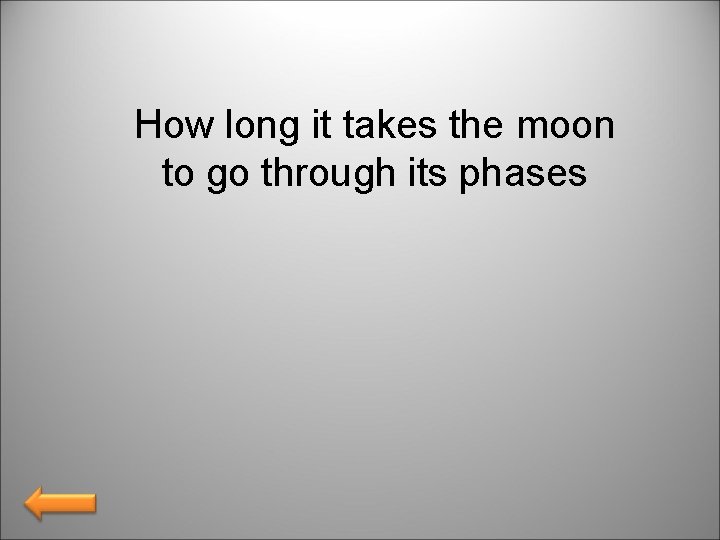 How long it takes the moon to go through its phases